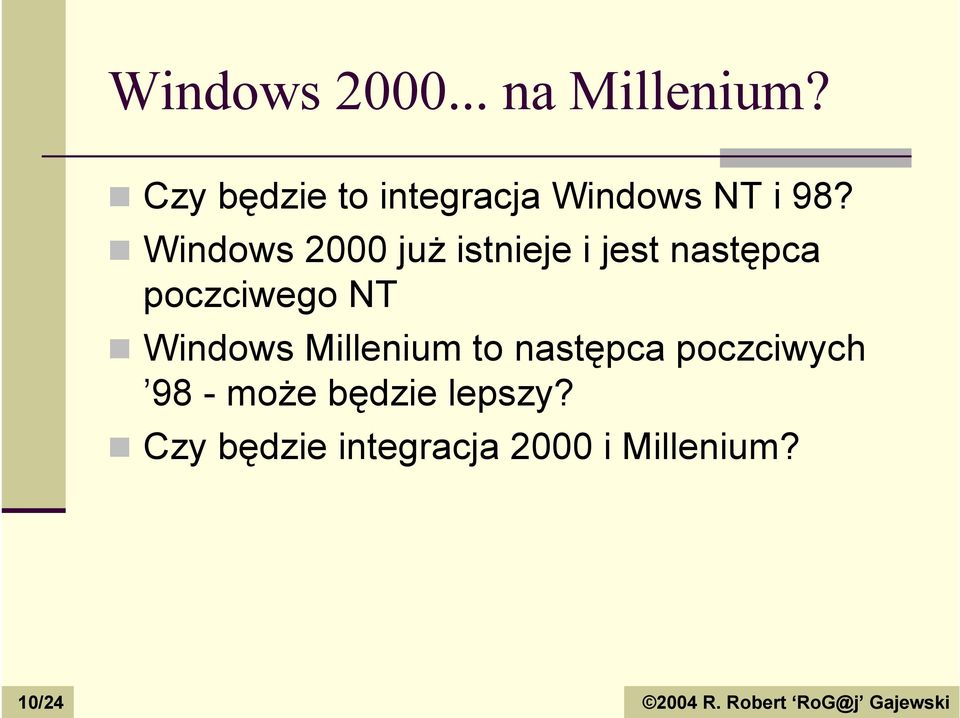 Windows 2000... na Millenium?

Czy będzie to integracja Windows NT i 98?

Windows 2000 już istnieje i jest następca poczciwego NT

Windows Millenium to następca poczciwych ’98 - może będzie lepszy?

Czy będzie integracja 2000 i Millenium?

10/24

©2004 R. Robert ‘RoG@j’ Gajewski